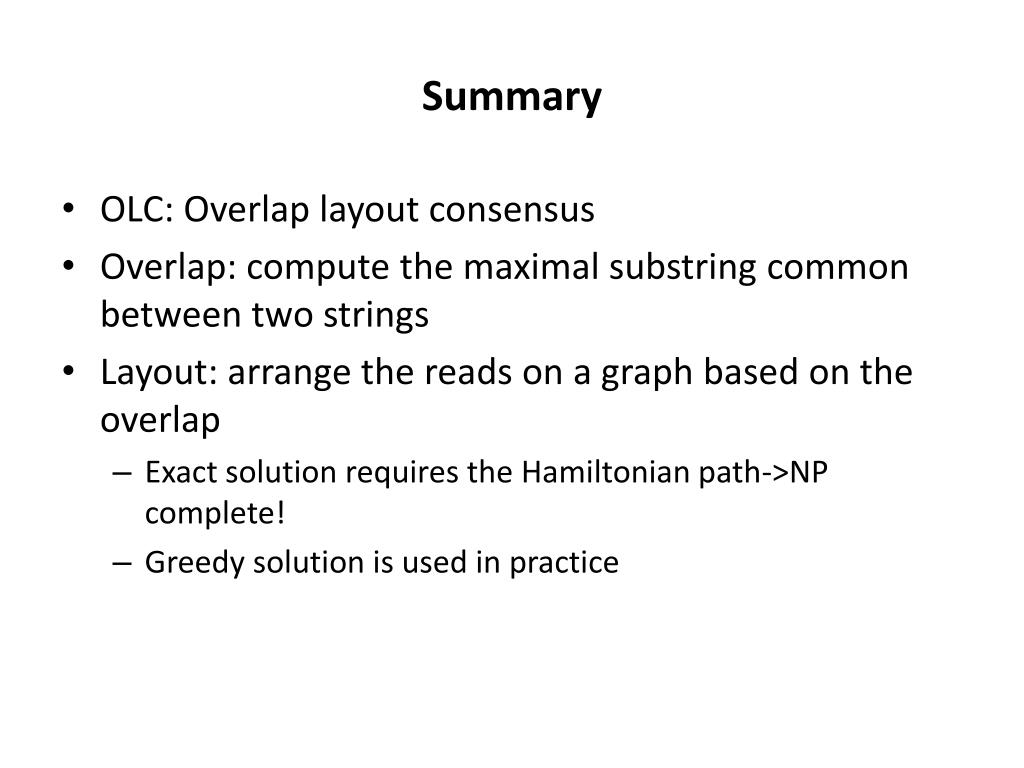 Summary

• OLC: Overlap layout consensus
• Overlap: compute the maximal substring common between two strings
• Layout: arrange the reads on a graph based on the overlap
– Exact solution requires the Hamiltonian path->NP complete!
– Greedy solution is used in practice